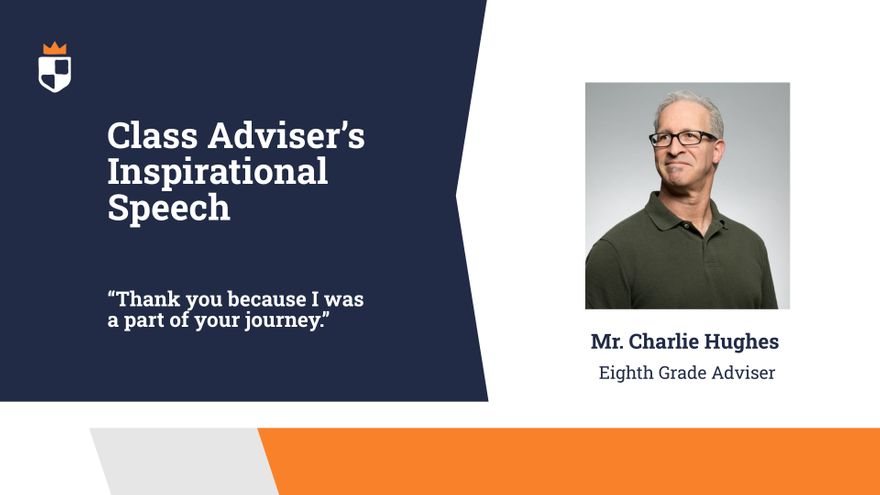 Class Adviser's Inspirational Speech

"Thank you because I was a part of your journey."

Mr. Charlie Hughes

Eighth Grade Adviser